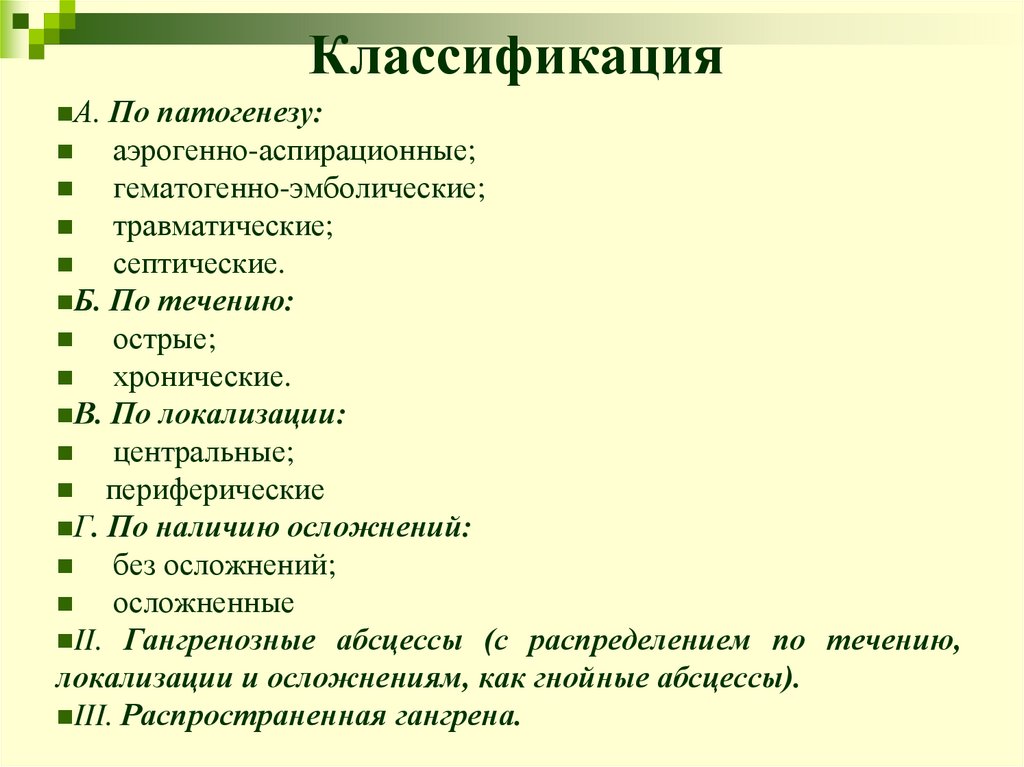 Классификация

А. По патогенезу:

аэрогенно-аспирационные;

гематогенно-эмболические;

травматические;

септические.

Б. По течению:

острые;

хронические.

В. По локализации:

центральные;

периферические

Г. По наличию осложнений:

без осложнений;

осложненные

II. Гангренозные абсцессы (с распределением по течению, локализации и осложнениям, как гнойные абсцессы).

III. Распространенная гангрена.